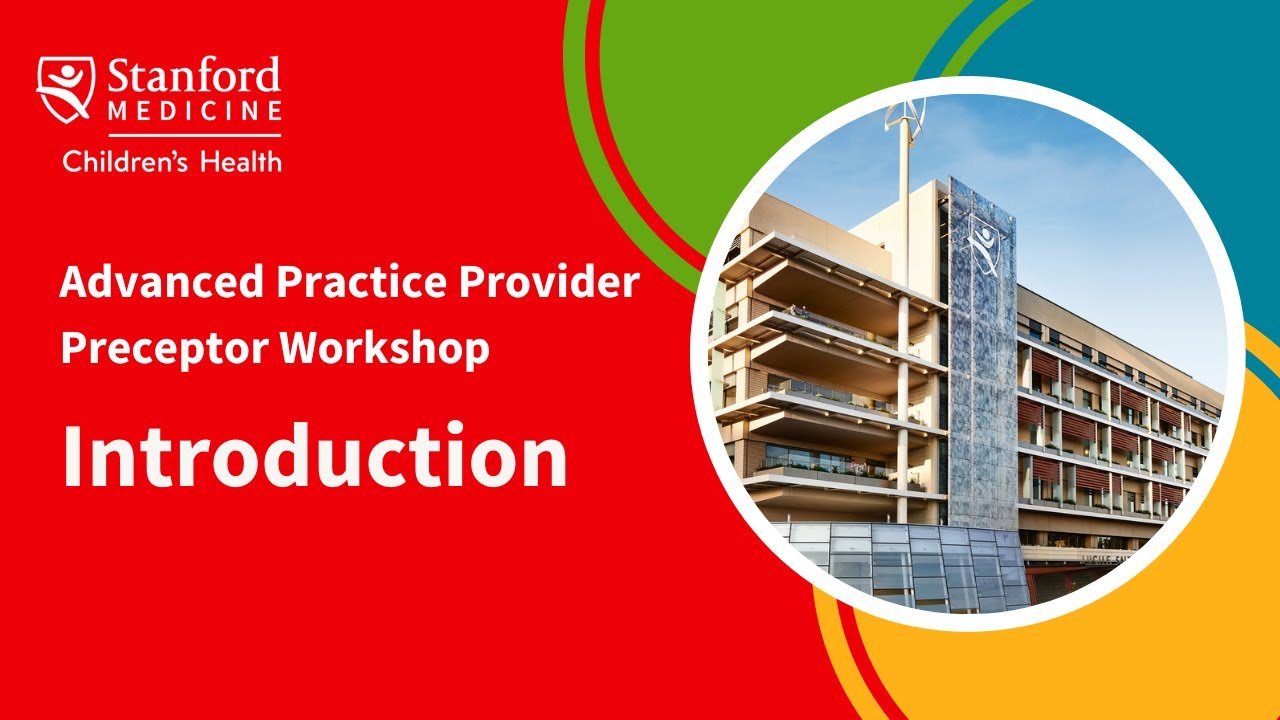 Stanford
MEDICINE
Children's Health

Advanced Practice Provider Preceptor Workshop

Introduction